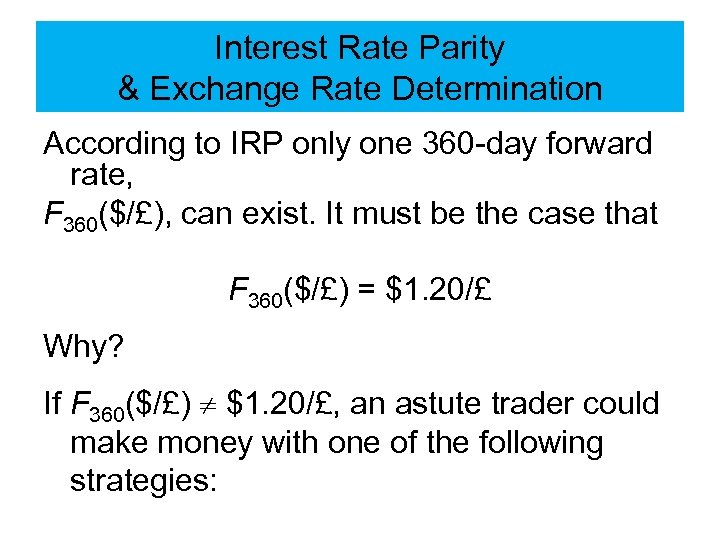 Interest Rate Parity
& Exchange Rate Determination

According to IRP only one 360-day forward rate,
$F_{360}(\$/£)$, can exist. It must be the case that

$F_{360}(\$/£) = \$1.20/£$

Why?

If $F_{360}(\$/£) \neq \$1.20/£$, an astute trader could make money with one of the following strategies: